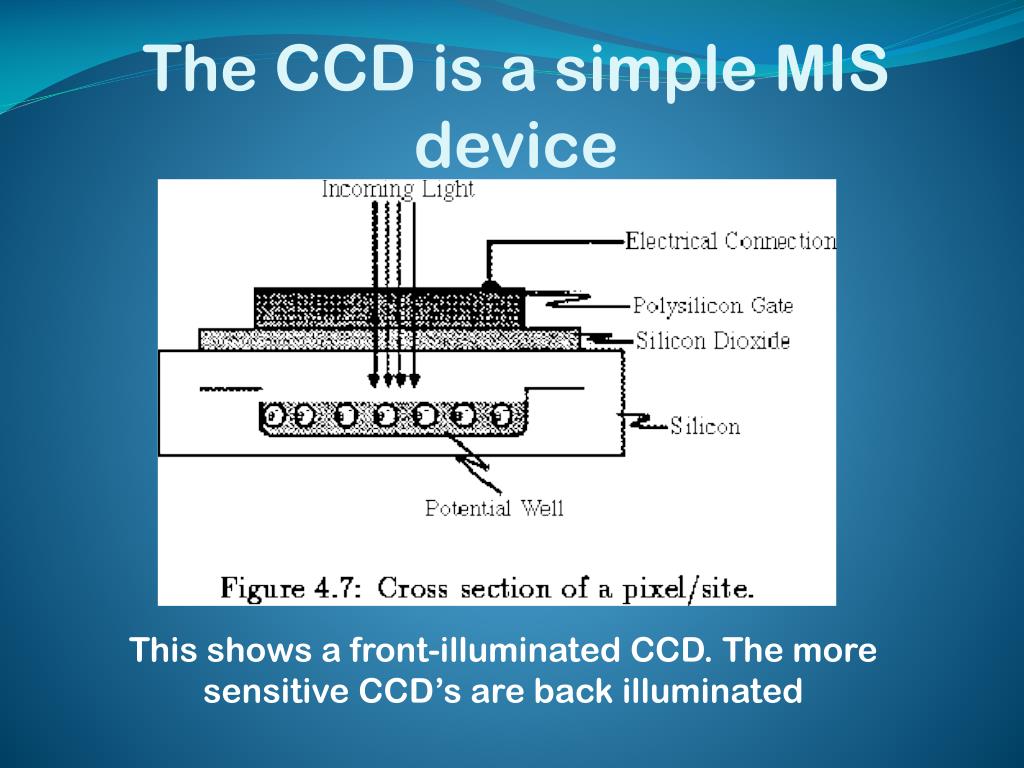 The CCD is a simple MIS device

Incoming Light

Electrical Connection

Polysilicon Gate

Silicon Dioxide

Silicon

Potential Well

Figure 4.7: Cross section of a pixel/site.

This shows a front-illuminated CCD. The more sensitive CCD's are back illuminated